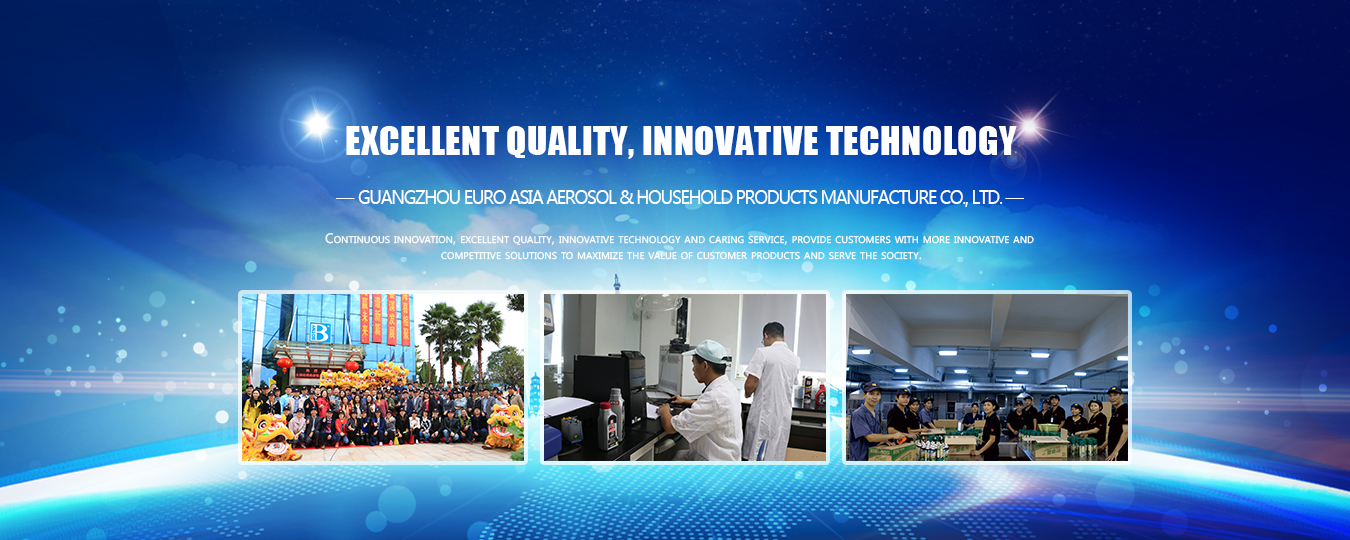 EXCELLENT QUALITY, INNOVATIVE TECHNOLOGY

— GUANGZHOU EURO ASIA AEROSOL & HOUSEHOLD PRODUCTS MANUFACTURE CO., LTD. —

Continuous innovation, excellent quality, innovative technology and caring service, provide customers with more innovative and competitive solutions to maximize the value of customer products and serve the society.